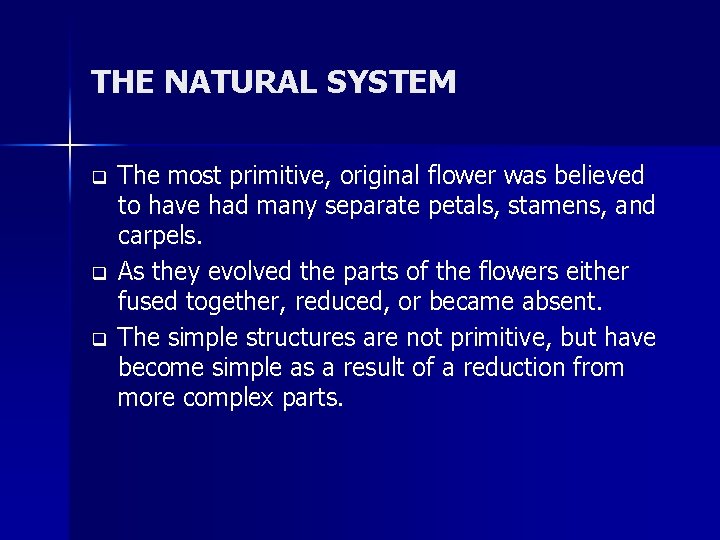 THE NATURAL SYSTEM

❑ The most primitive, original flower was believed to have had many separate petals, stamens, and carpels.

❑ As they evolved the parts of the flowers either fused together, reduced, or became absent.

❑ The simple structures are not primitive, but have become simple as a result of a reduction from more complex parts.